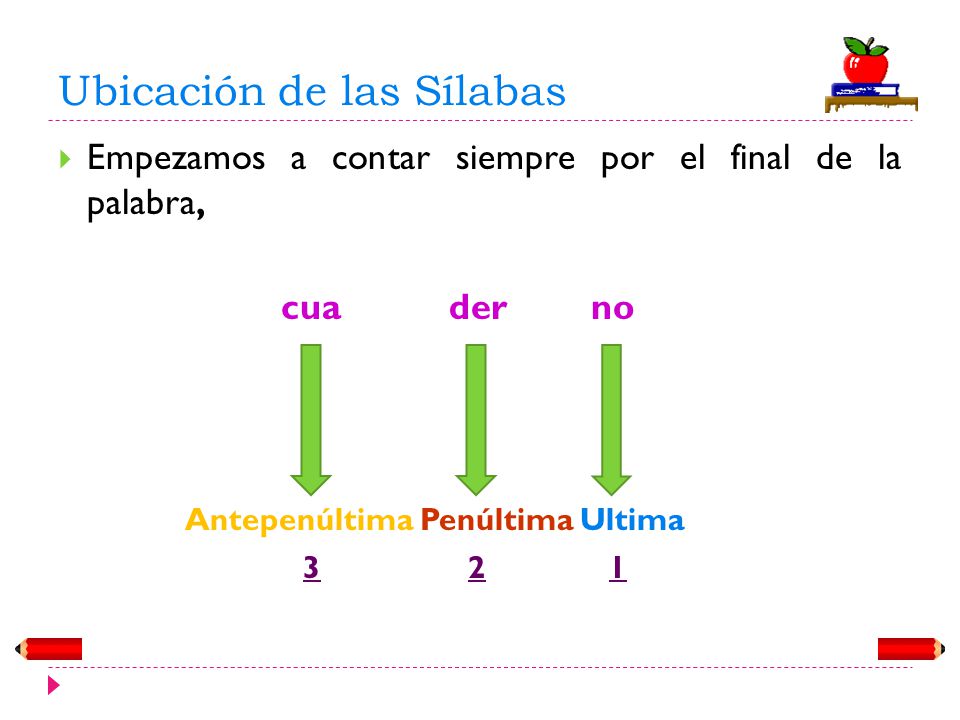 Ubicación de las Sílabas

Empezamos a contar siempre por el final de la palabra,

cua der no

Antepenúltima Penúltima Ultima

3 2 1